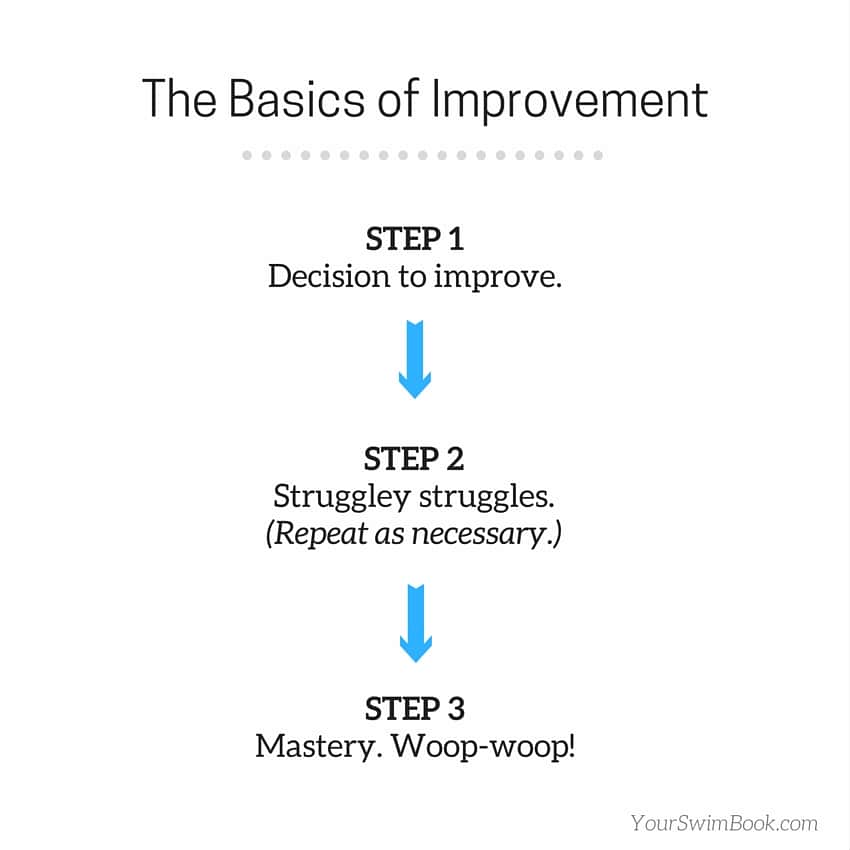 The Basics of Improvement

STEP 1
Decision to improve.

STEP 2
Struggley struggles.
(Repeat as necessary.)

STEP 3
Mastery. Woop-woop!

YourSwimBook.com